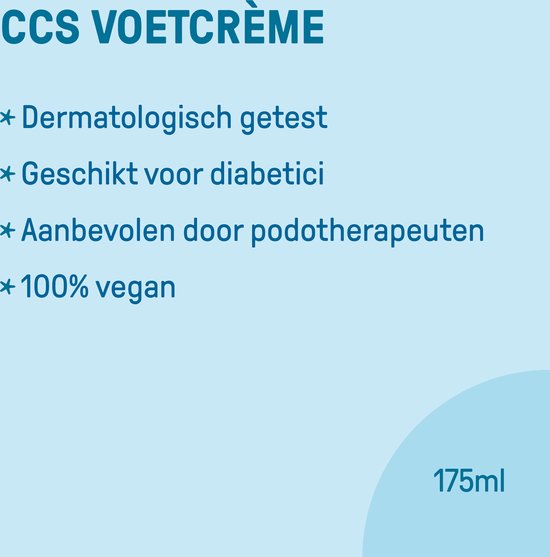 CCS VOETCRÈME

* Dermatologisch getest

* Geschikt voor diabetici

* Aanbevolen door podotherapeuten

* 100% vegan

175ml